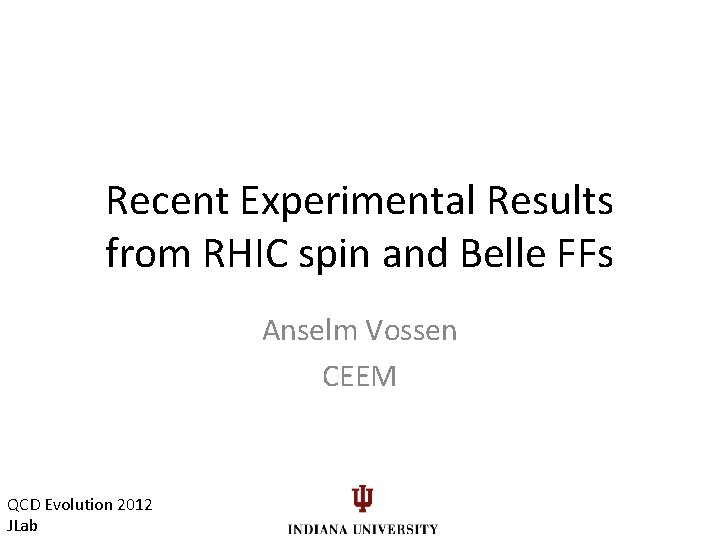 Recent Experimental Results from RHIC spin and Belle FFs

Anselm Vossen
CEEM

QCD Evolution 2012
JLab

INDIANA UNIVERSITY